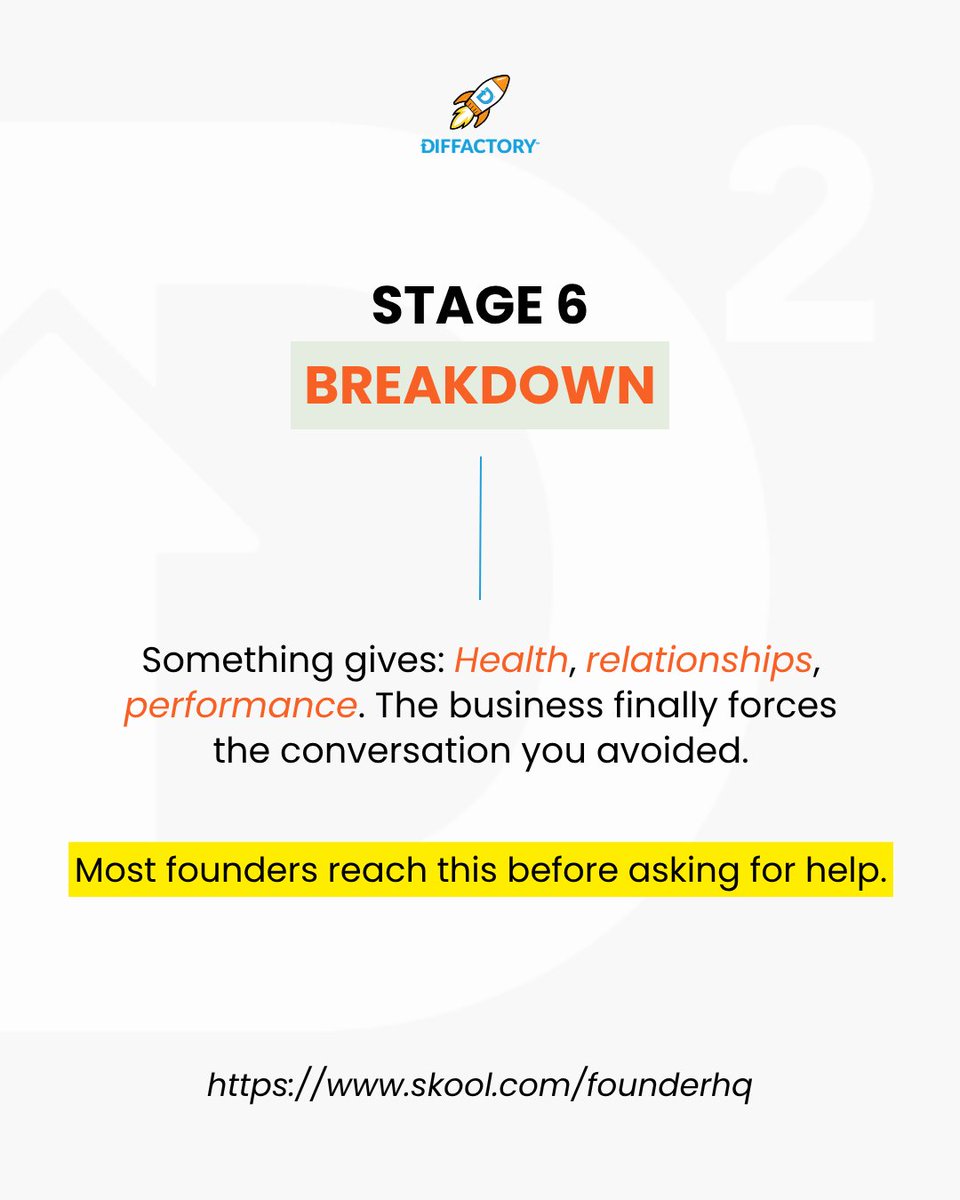 DIFFACTORY

STAGE 6
BREAKDOWN

Something gives: Health, relationships, performance. The business finally forces the conversation you avoided.

Most founders reach this before asking for help.

https://www.skool.com/founderhq